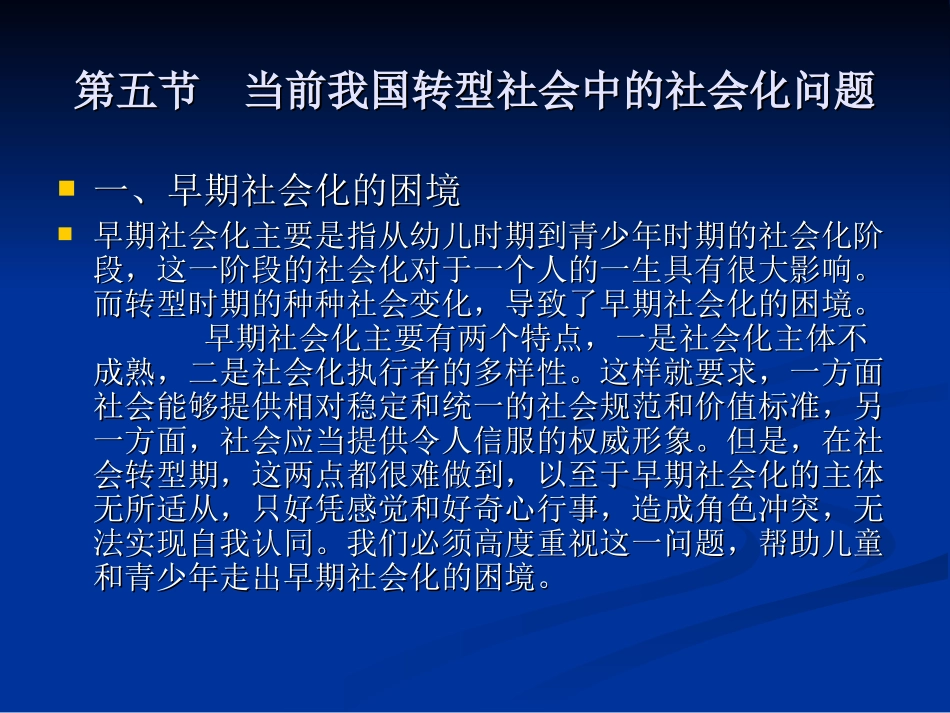 第五节　当前我国转型社会中的社会化问题

一、早期社会化的困境

早期社会化主要是指从幼儿时期到青少年时期的社会化阶段，这一阶段的社会化对于一个人的一生具有很大影响。而转型时期的种种社会变化，导致了早期社会化的困境。

早期社会化主要有两个特点，一是社会化主体不成熟，二是社会化执行者的多样性。这样就要求，一方面社会能够提供相对稳定和统一的社会规范和价值标准，另一方面，社会应当提供令人信服的权威形象。但是，在社会转型期，这两点都很难做到，以至于早期社会化的主体无所适从，只好凭感觉和好奇心行事，造成角色冲突，无法实现自我认同。我们必须高度重视这一问题，帮助儿童和青少年走出早期社会化的困境。